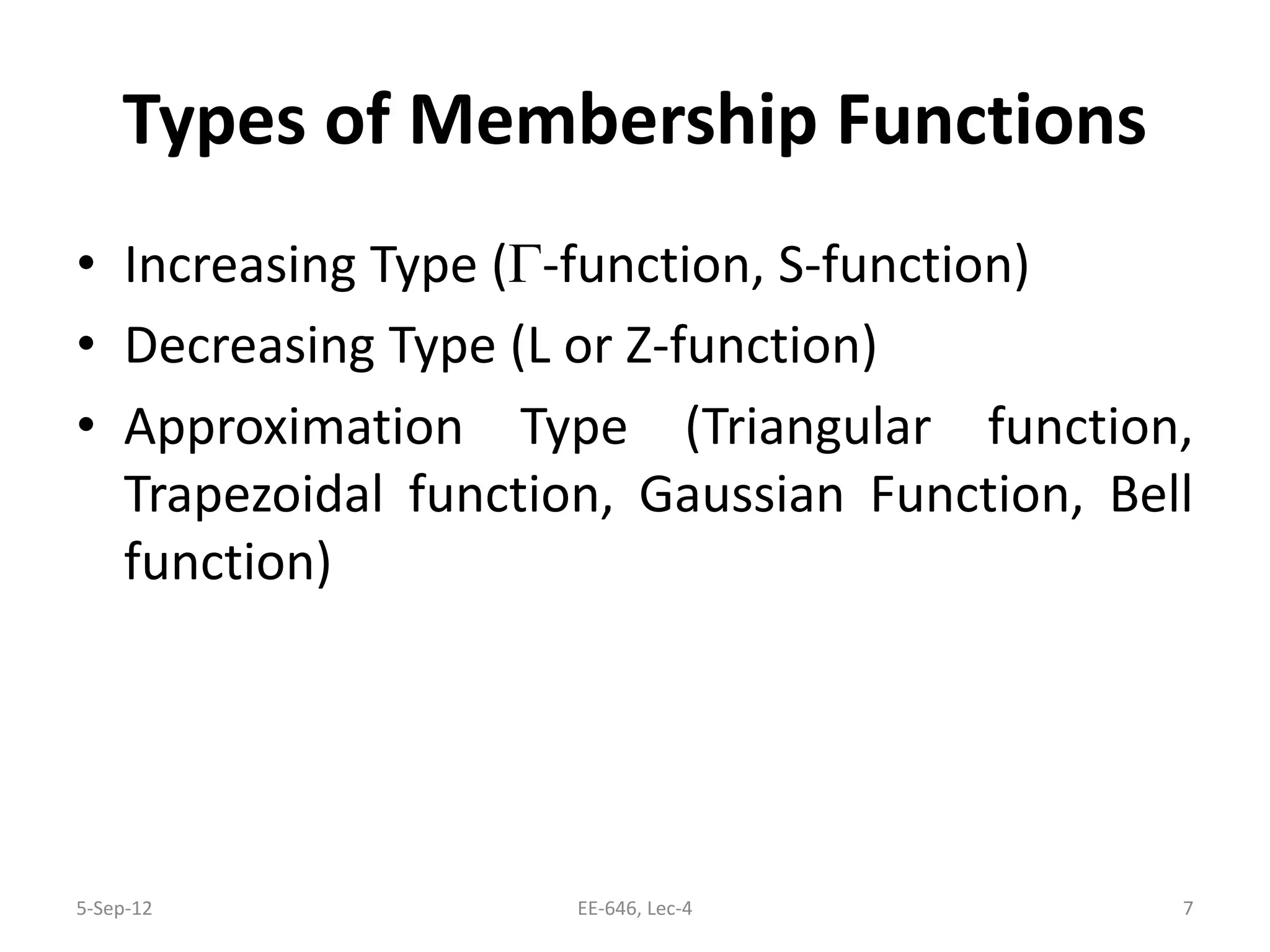 Types of Membership Functions

• Increasing Type ($\Gamma$-function, S-function)
• Decreasing Type (L or Z-function)
• Approximation Type (Triangular function, Trapezoidal function, Gaussian Function, Bell function)

5-Sep-12

EE-646, Lec-4

7